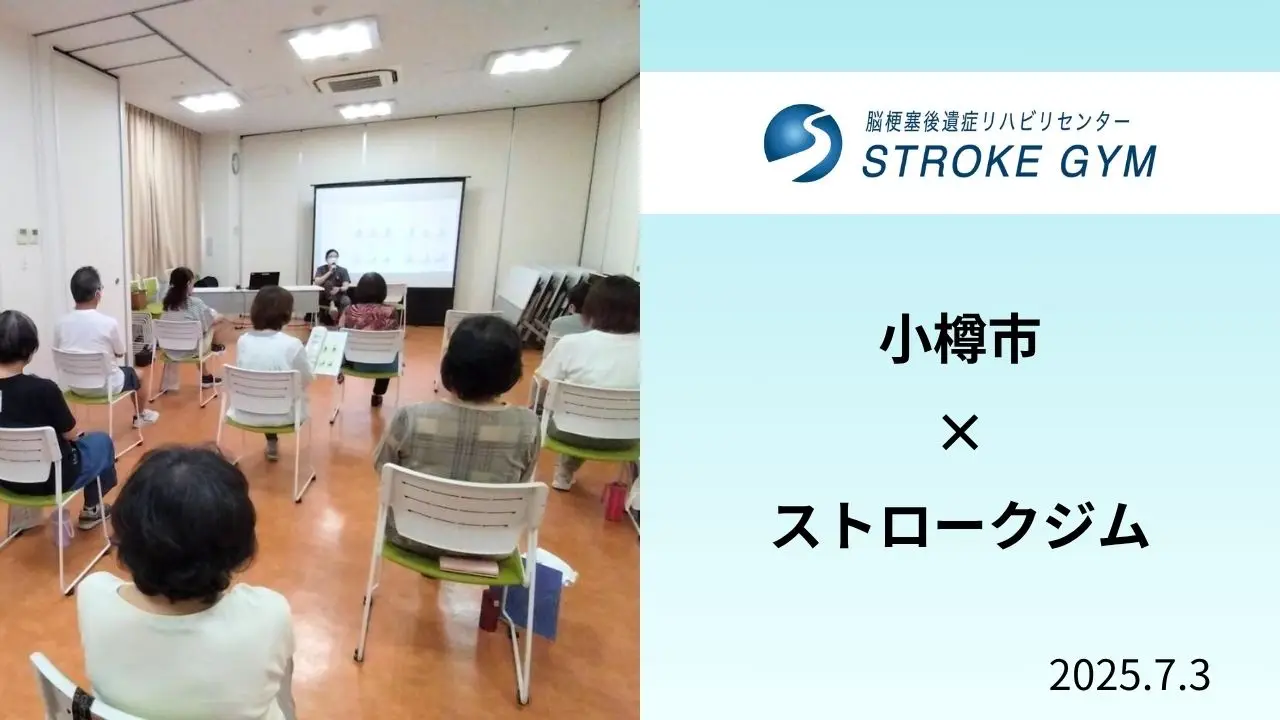 脳梗塞後遺症リハビリセンター
STROKE GYM

小樽市
×
ストロークジム

2025.7.3